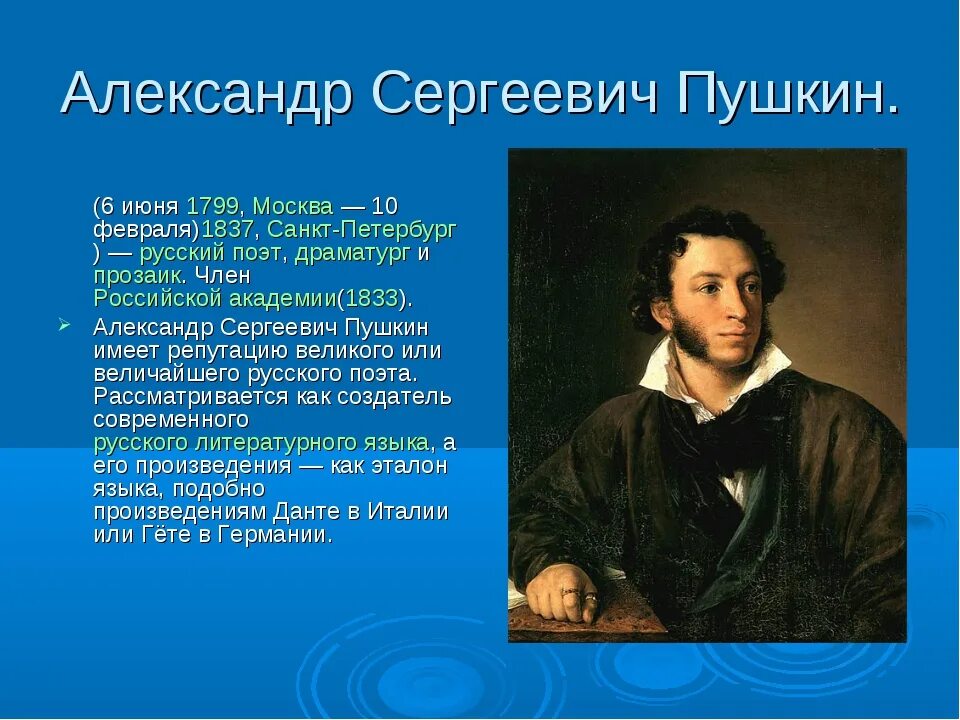 Александр Сергеевич Пушкин.

(6 июня 1799, Москва — 10 февраля)1837, Санкт-Петербург) — русский поэт, драматург и прозаик. Член Российской академии(1833).

Александр Сергеевич Пушкин имеет репутацию великого или величайшего русского поэта. Рассматривается как создатель современного русского литературного языка, а его произведения — как эталон языка, подобно произведениям Данте в Италии или Гёте в Германии.